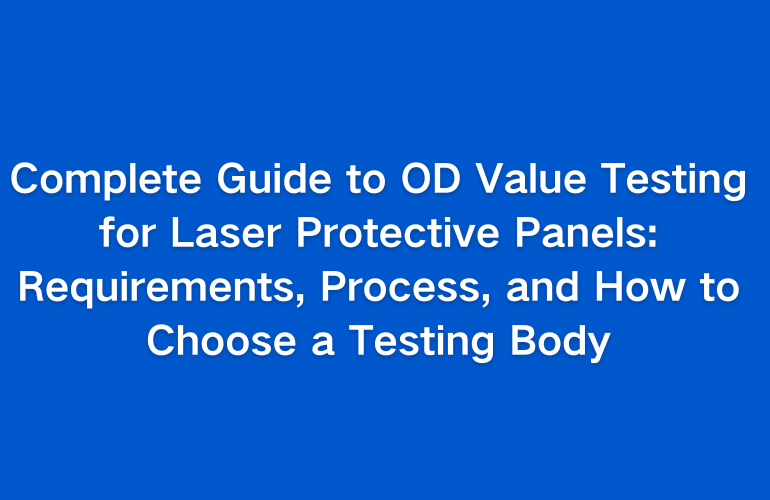 Complete Guide to OD Value Testing for Laser Protective Panels: Requirements, Process, and How to Choose a Testing Body